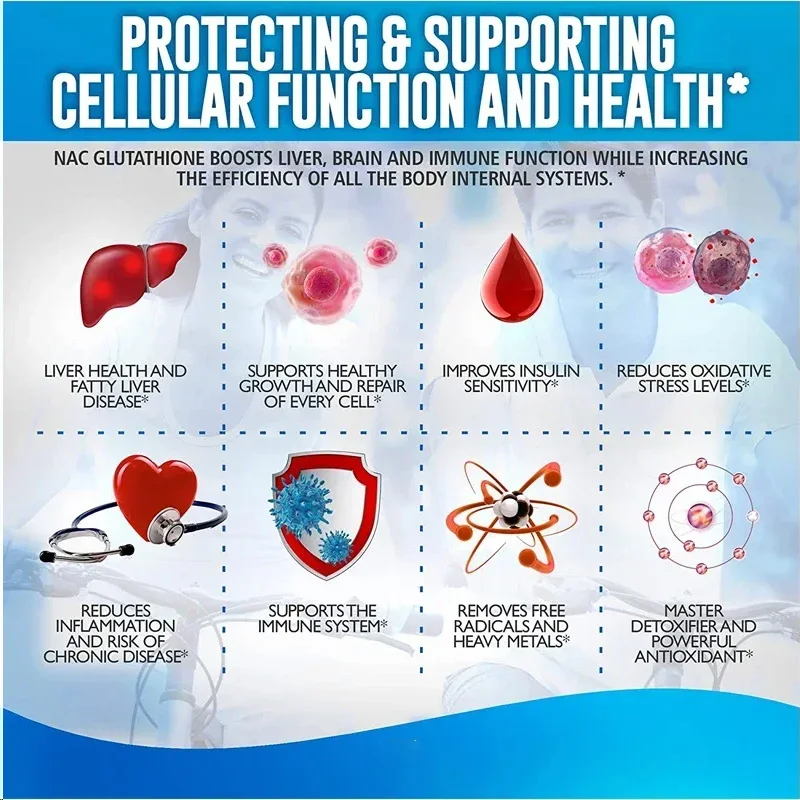 PROTECTING & SUPPORTING CELLULAR FUNCTION AND HEALTH*

NAC GLUTATHIONE BOOSTS LIVER, BRAIN AND IMMUNE FUNCTION WHILE INCREASING THE EFFICIENCY OF ALL THE BODY INTERNAL SYSTEMS. *

LIVER HEALTH AND FATTY LIVER DISEASE*

SUPPORTS HEALTHY GROWTH AND REPAIR OF EVERY CELL*

IMPROVES INSULIN SENSITIVITY*

REDUCES OXIDATIVE STRESS LEVELS*

REDUCES INFLAMMATION AND RISK OF CHRONIC DISEASE*

SUPPORTS THE IMMUNE SYSTEM*

REMOVES FREE RADICALS AND HEAVY METALS*

MASTER DETOXIFIER AND POWERFUL ANTIOXIDANT*